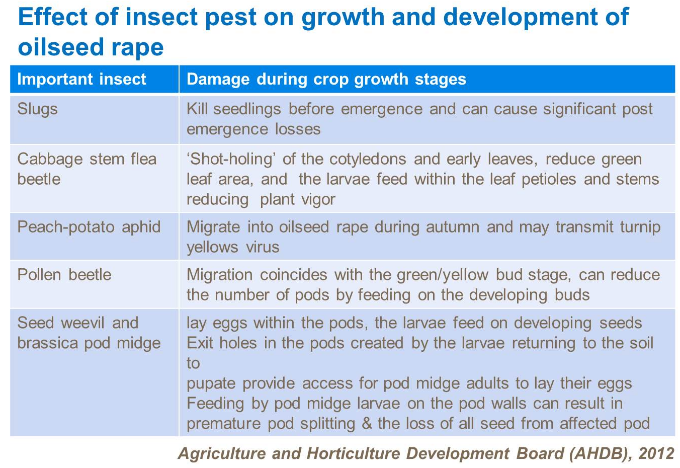 Effect of insect pest on growth and development of oilseed rape

| Important insect | Damage during crop growth stages |
|---|---|
| Slugs | Kill seedlings before emergence and can cause significant post emergence losses |
| Cabbage stem flea beetle | 'Shot-holing' of the cotyledons and early leaves, reduce green leaf area, and the larvae feed within the leaf petioles and stems reducing plant vigor |
| Peach-potato aphid | Migrate into oilseed rape during autumn and may transmit turnip yellows virus |
| Pollen beetle | Migration coincides with the green/yellow bud stage, can reduce the number of pods by feeding on the developing buds |
| Seed weevil and brassica pod midge | lay eggs within the pods, the larvae feed on developing seeds Exit holes in the pods created by the larvae returning to the soil to pupate provide access for pod midge adults to lay their eggs Feeding by pod midge larvae on the pod walls can result in premature pod splitting & the loss of all seed from affected pod |

Agriculture and Horticulture Development Board (AHDB), 2012